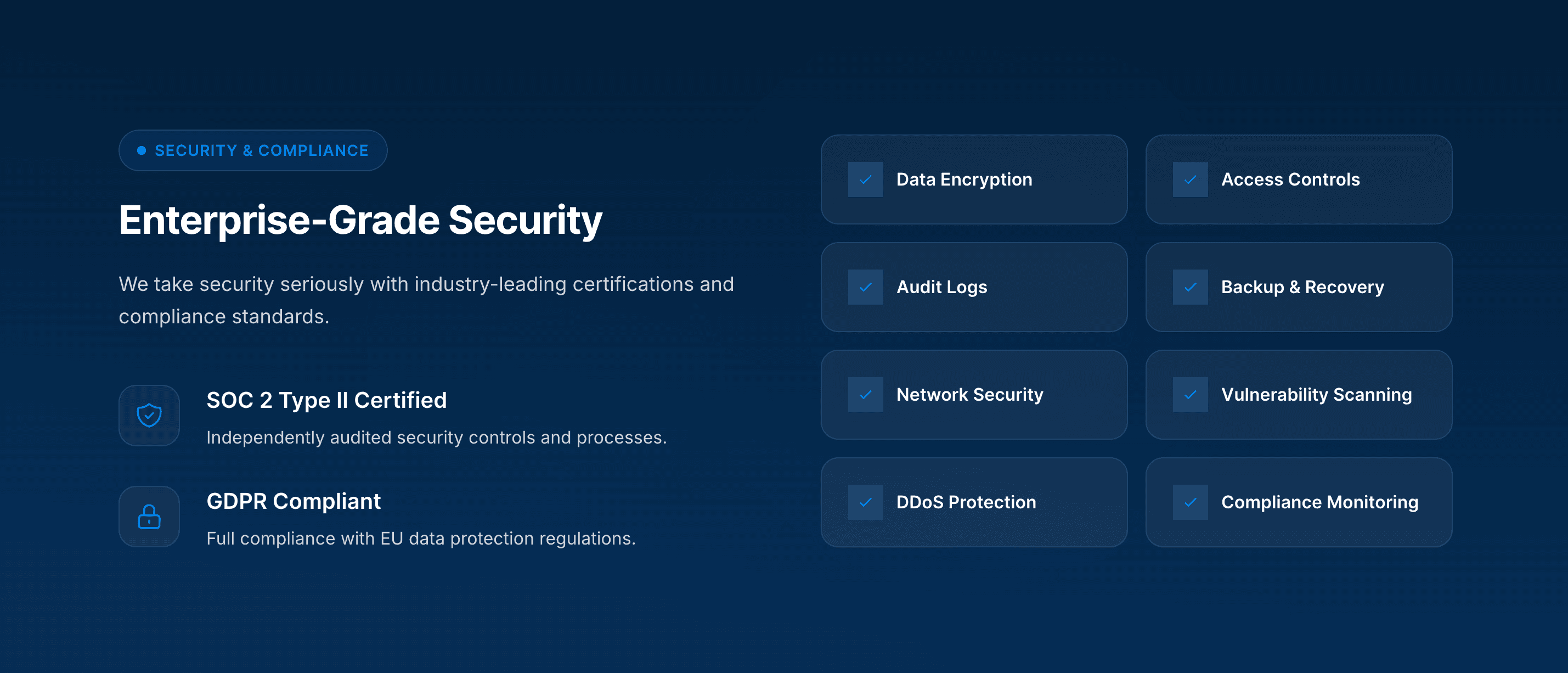 SECURITY & COMPLIANCE

Enterprise-Grade Security

We take security seriously with industry-leading certifications and compliance standards.

SOC 2 Type II Certified

Independently audited security controls and processes.

GDPR Compliant

Full compliance with EU data protection regulations.

Data Encryption

Access Controls

Audit Logs

Backup & Recovery

Network Security

Vulnerability Scanning

DDoS Protection

Compliance Monitoring